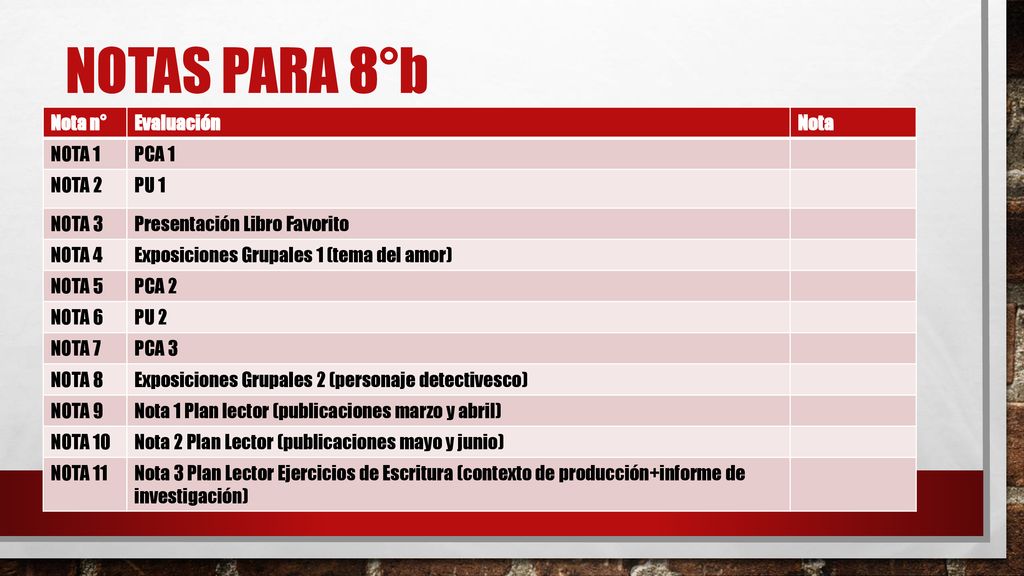 NOTAS PARA 8°b

| Nota n° | Evaluación | Nota |
|---|---|---|
| NOTA 1 | PCA 1 | |
| NOTA 2 | PU 1 | |
| NOTA 3 | Presentación Libro Favorito | |
| NOTA 4 | Exposiciones Grupales 1 (tema del amor) | |
| NOTA 5 | PCA 2 | |
| NOTA 6 | PU 2 | |
| NOTA 7 | PCA 3 | |
| NOTA 8 | Exposiciones Grupales 2 (personaje detectivesco) | |
| NOTA 9 | Nota 1 Plan lector (publicaciones marzo y abril) | |
| NOTA 10 | Nota 2 Plan Lector (publicaciones mayo y junio) | |
| NOTA 11 | Nota 3 Plan Lector Ejercicios de Escritura (contexto de producción+informe de investigación) | |